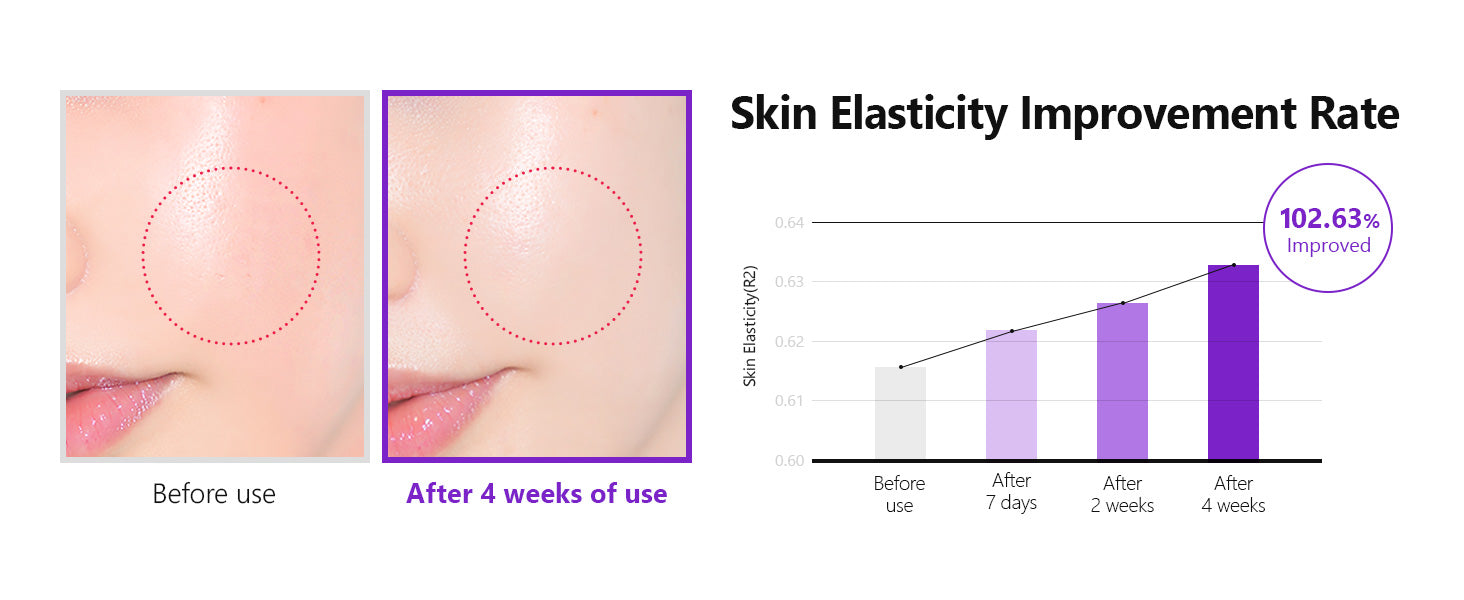 Before use

After 4 weeks of use

Skin Elasticity Improvement Rate

102.63%
Improved

Skin Elasticity(R2)

0.64
0.63
0.62
0.61
0.60

Before use
After 7 days
After 2 weeks
After 4 weeks